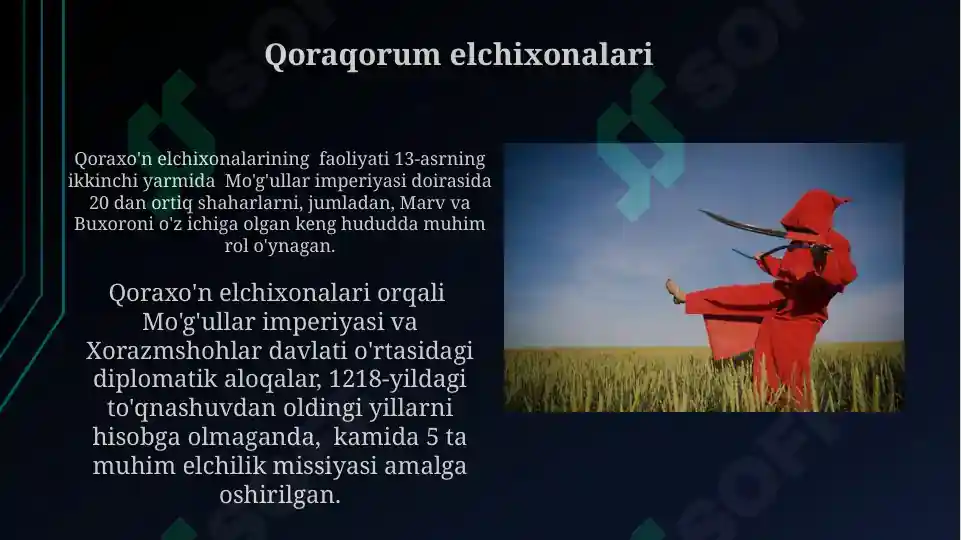 Qoraqorum elchixonalari

Qoraxo'n elchixonalarining faoliyati 13-asrning ikkinchi yarmida Mo'g'ullar imperiyasi doirasida 20 dan ortiq shaharlarni, jumladan, Marv va Buxoroni o'z ichiga olgan keng hududda muhim rol o'ynagan.

Qoraxo'n elchixonalari orqali Mo'g'ullar imperiyasi va Xorazmshohlar davlati o'rtasidagi diplomatik aloqalar, 1218-yildagi to'qnashuvdan oldingi yillarni hisobga olmaganda, kamida 5 ta muhim elchilik missiyasi amalga oshirilgan.

SOF